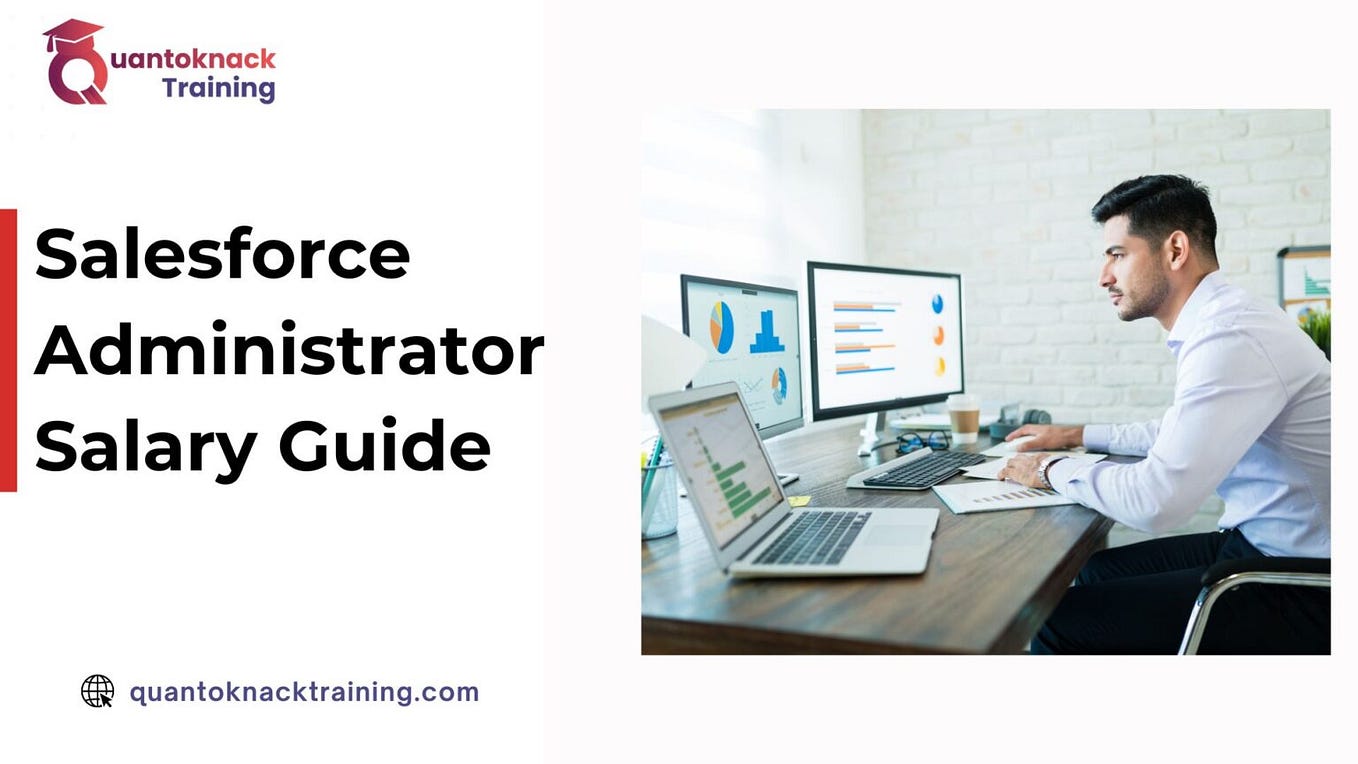 Quantoknack Training

Salesforce Administrator Salary Guide

quantoknacktraining.com